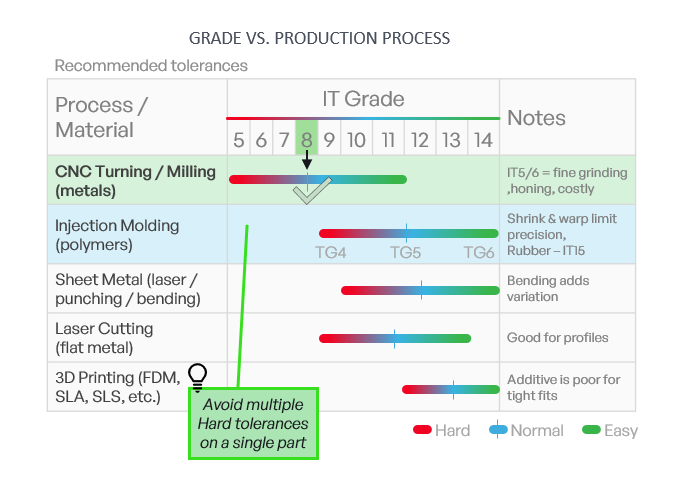 GRADE VS. PRODUCTION PROCESS

Recommended tolerances

| Process / Material | IT Grade 5 6 7 8 9 10 11 12 13 14 | Notes |
|---|---|---|
| CNC Turning / Milling (metals) | | IT5/6 = fine grinding ,honing, costly |
| Injection Molding (polymers) | TG4 TG5 TG6 | Shrink & warp limit precision, Rubber – IT15 |
| Sheet Metal (laser / punching / bending) | | Bending adds variation |
| Laser Cutting (flat metal) | | Good for profiles |
| 3D Printing (FDM, SLA, SLS, etc.) | | Additive is poor for tight fits |

Avoid multiple Hard tolerances on a single part

Hard Normal Easy